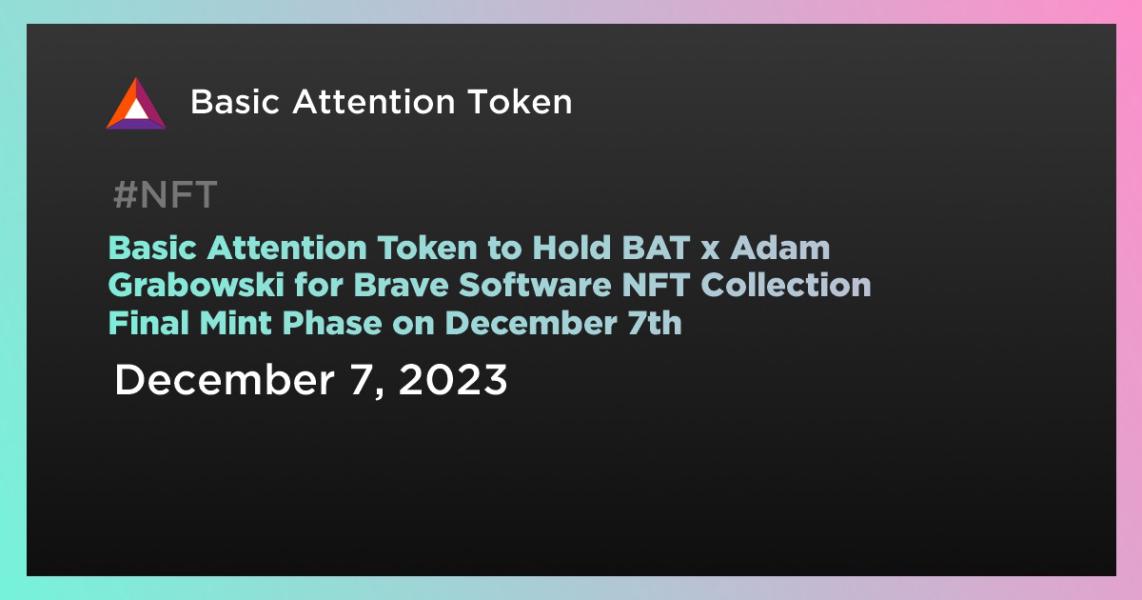 Basic Attention Token

#NFT

Basic Attention Token to Hold BAT x Adam Grabowski for Brave Software NFT Collection Final Mint Phase on December 7th

December 7, 2023